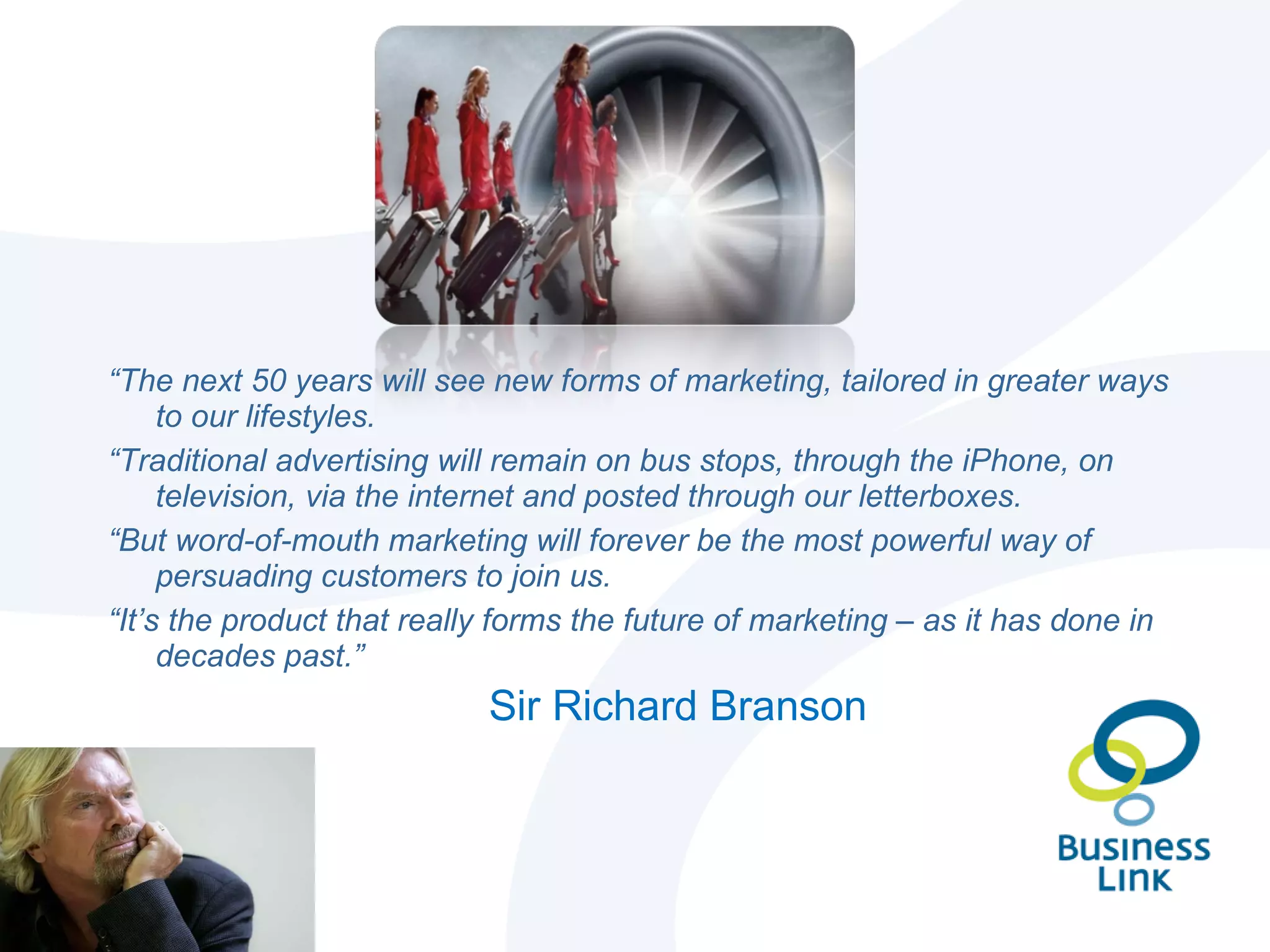 “The next 50 years will see new forms of marketing, tailored in greater ways to our lifestyles.

“Traditional advertising will remain on bus stops, through the iPhone, on television, via the internet and posted through our letterboxes.

“But word-of-mouth marketing will forever be the most powerful way of persuading customers to join us.

“It’s the product that really forms the future of marketing – as it has done in decades past.”

Sir Richard Branson

Business Link